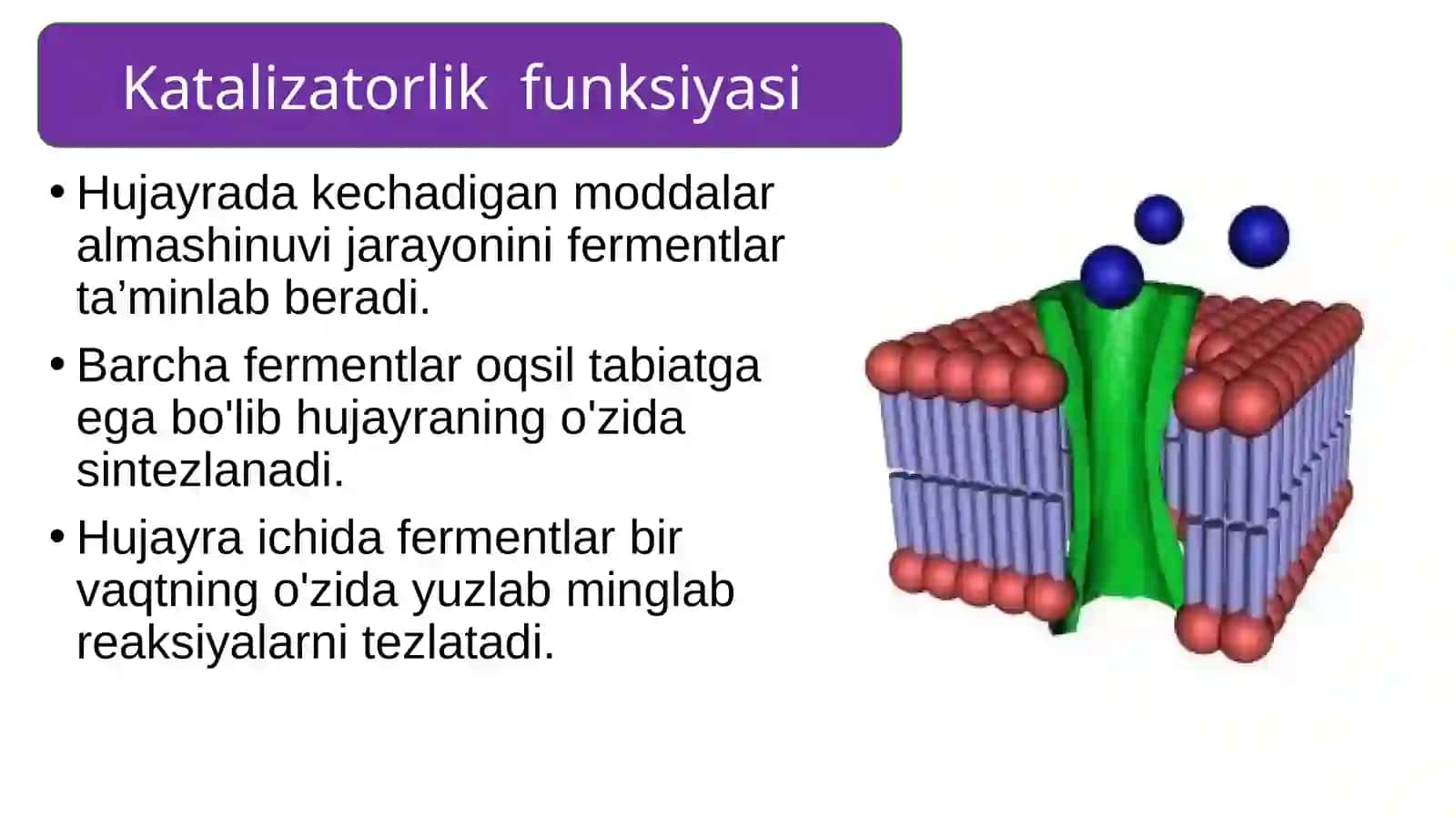 Katalizatorlik funksiyasi

• Hujayrada kechadigan moddalar almashinuvi jarayonini fermentlar ta’minlab beradi.

• Barcha fermentlar oqsil tabiatga ega bo'lib hujayraning o'zida sintezlanadi.

• Hujayra ichida fermentlar bir vaqtning o'zida yuzlab minglab reaksiyalarni tezlatadi.